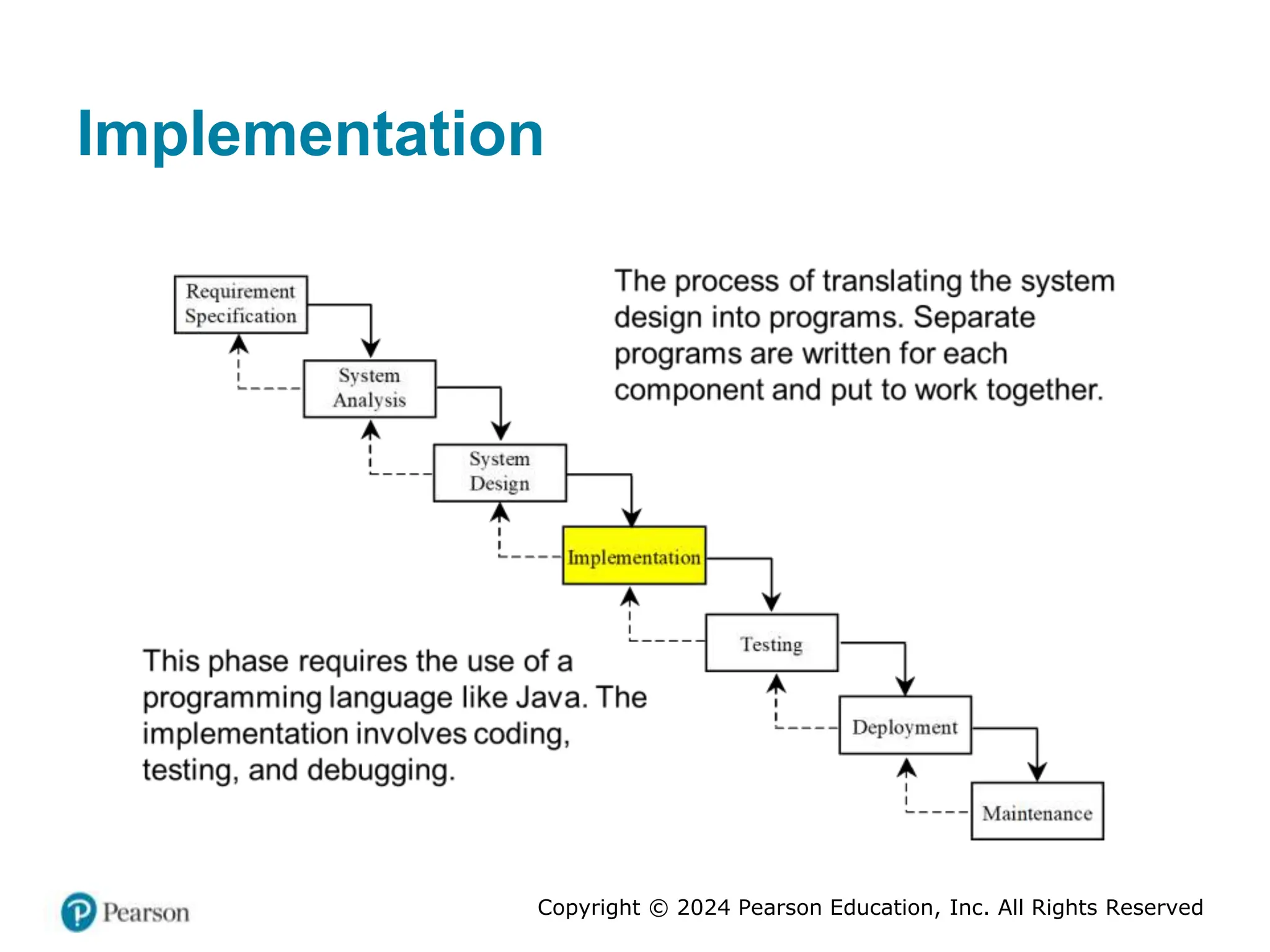 Implementation

Requirement Specification

System Analysis

System Design

Implementation

Testing

Deployment

Maintenance

The process of translating the system design into programs. Separate programs are written for each component and put to work together.

This phase requires the use of a programming language like Java. The implementation involves coding, testing, and debugging.

Pearson

Copyright © 2024 Pearson Education, Inc. All Rights Reserved